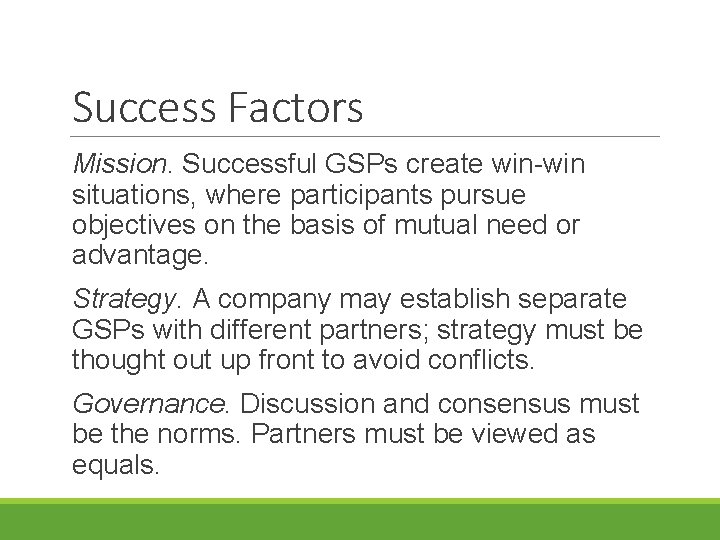 Success Factors

Mission. Successful GSPs create win-win situations, where participants pursue objectives on the basis of mutual need or advantage.

Strategy. A company may establish separate GSPs with different partners; strategy must be thought out up front to avoid conflicts.

Governance. Discussion and consensus must be the norms. Partners must be viewed as equals.